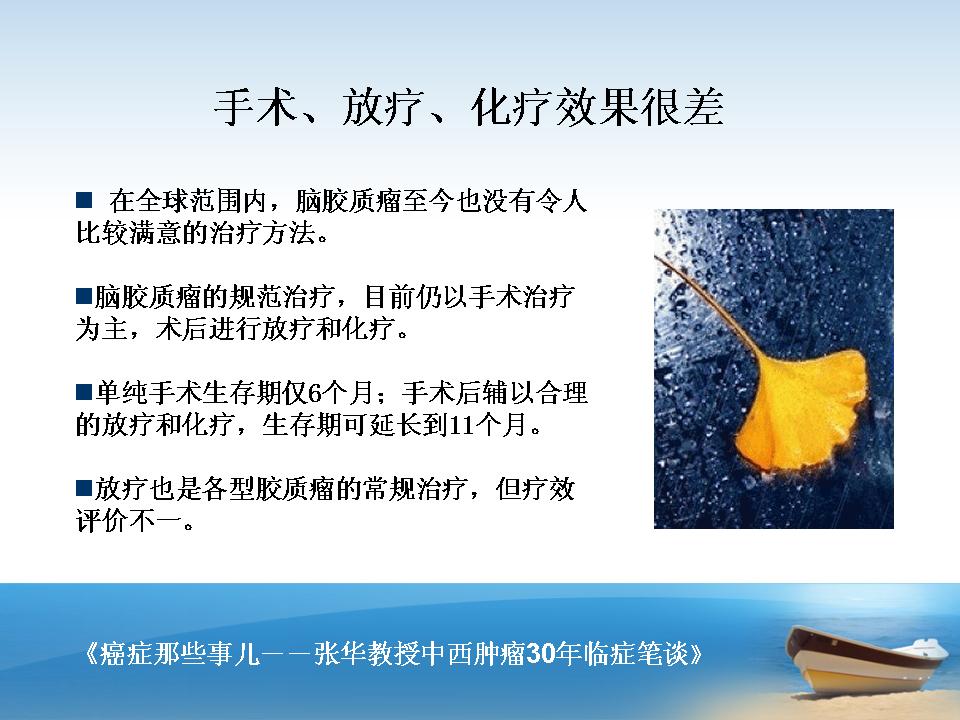 手术、放疗、化疗效果很差

■ 在全球范围内，脑胶质瘤至今也没有令人比较满意的治疗方法。

■脑胶质瘤的规范治疗，目前仍以手术治疗为主，术后进行放疗和化疗。

■单纯手术生存期仅6个月；手术后辅以合理的放疗和化疗，生存期可延长到11个月。

■放疗也是各型胶质瘤的常规治疗，但疗效评价不一。

《癌症那些事儿——张华教授中西肿瘤30年临症笔谈》